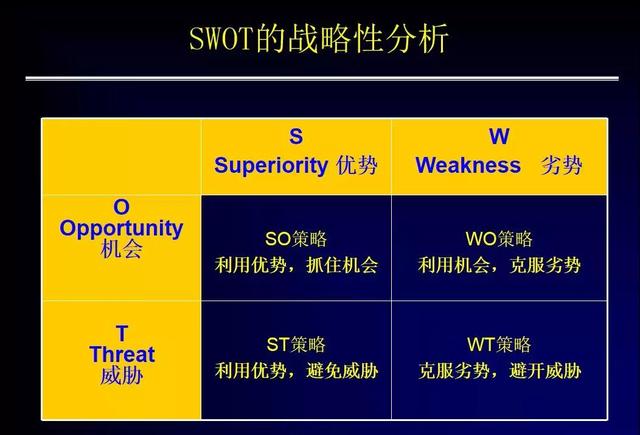 SWOT的战略性分析

| | S Superiority 优势 | W Weakness 劣势 |
|---|---|---|
| O Opportunity 机会 | SO策略 利用优势，抓住机会 | WO策略 利用机会，克服劣势 |
| T Threat 威胁 | ST策略 利用优势，避免威胁 | WT策略 克服劣势，避开威胁 |